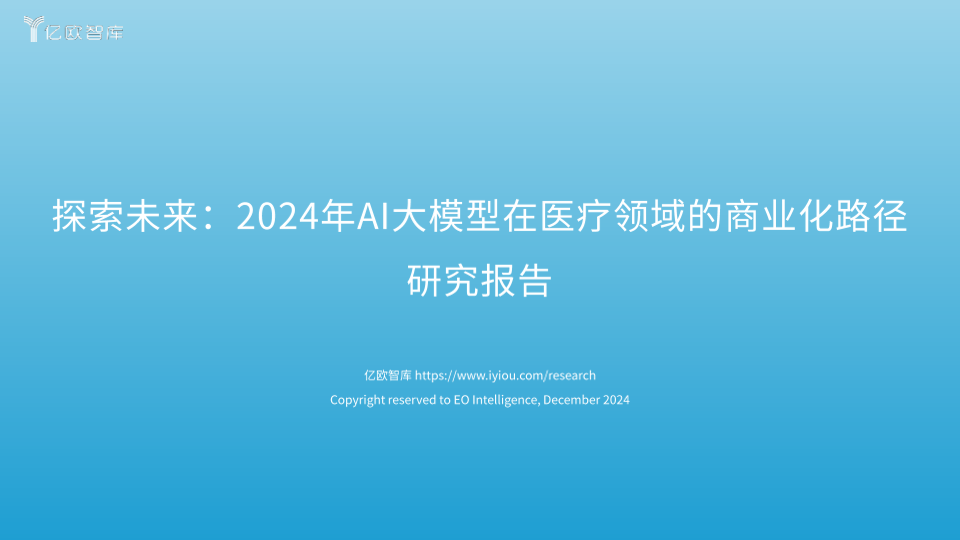 亿欧智库

探索未来：2024年AI大模型在医疗领域的商业化路径研究报告

亿欧智库 https://www.iyiou.com/research

Copyright reserved to EO Intelligence, December 2024